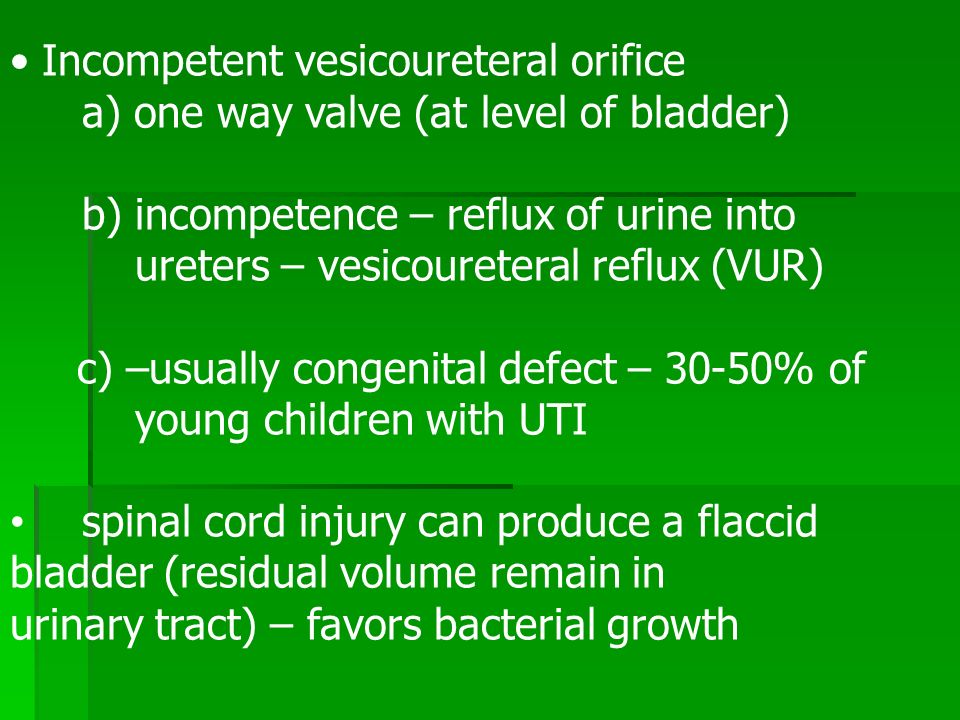 • Incompetent vesicoureteral orifice
a) one way valve (at level of bladder)

b) incompetence – reflux of urine into ureters – vesicoureteral reflux (VUR)

c) –usually congenital defect – 30-50% of young children with UTI

• spinal cord injury can produce a flaccid bladder (residual volume remain in urinary tract) – favors bacterial growth